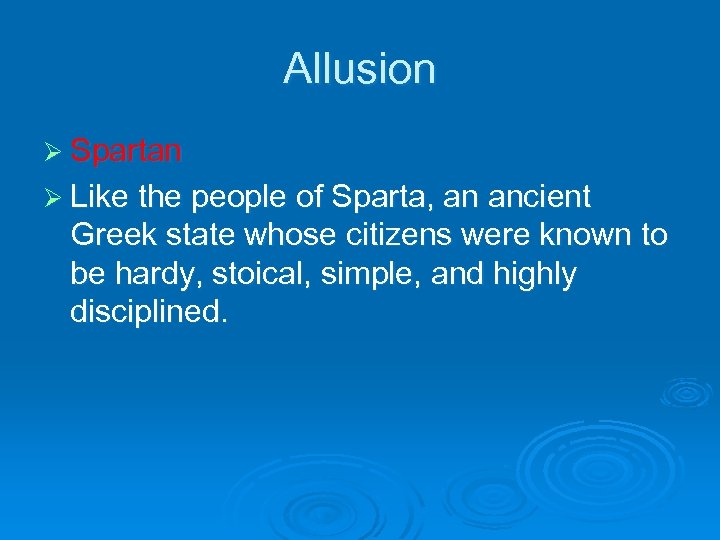 Allusion

➢ Spartan

➢ Like the people of Sparta, an ancient Greek state whose citizens were known to be hardy, stoical, simple, and highly disciplined.